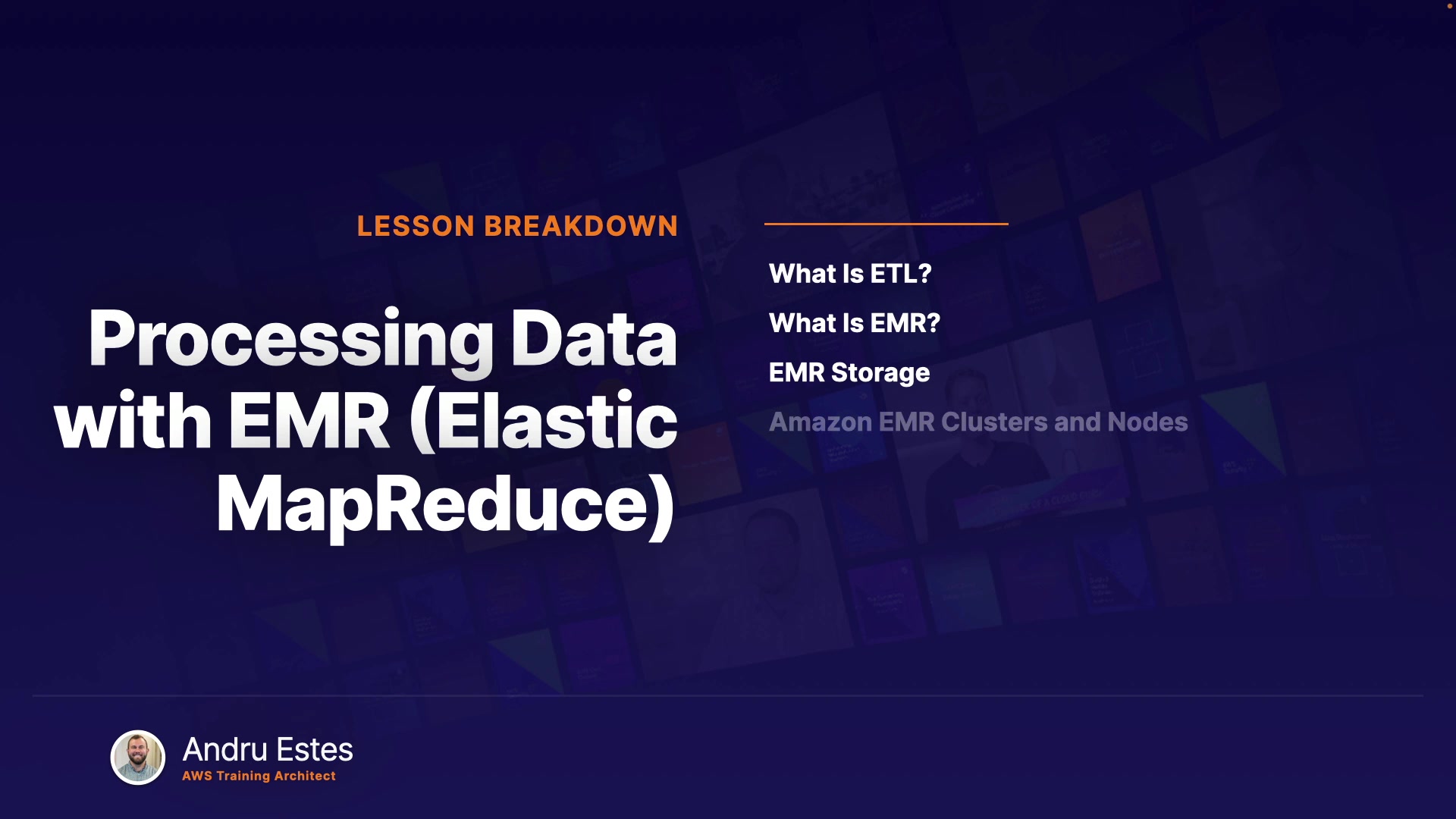 LESSON BREAKDOWN

Processing Data with EMR (Elastic MapReduce)

What Is ETL?

What Is EMR?

EMR Storage

Amazon EMR Clusters and Nodes

Andru Estes
AWS Training Architect